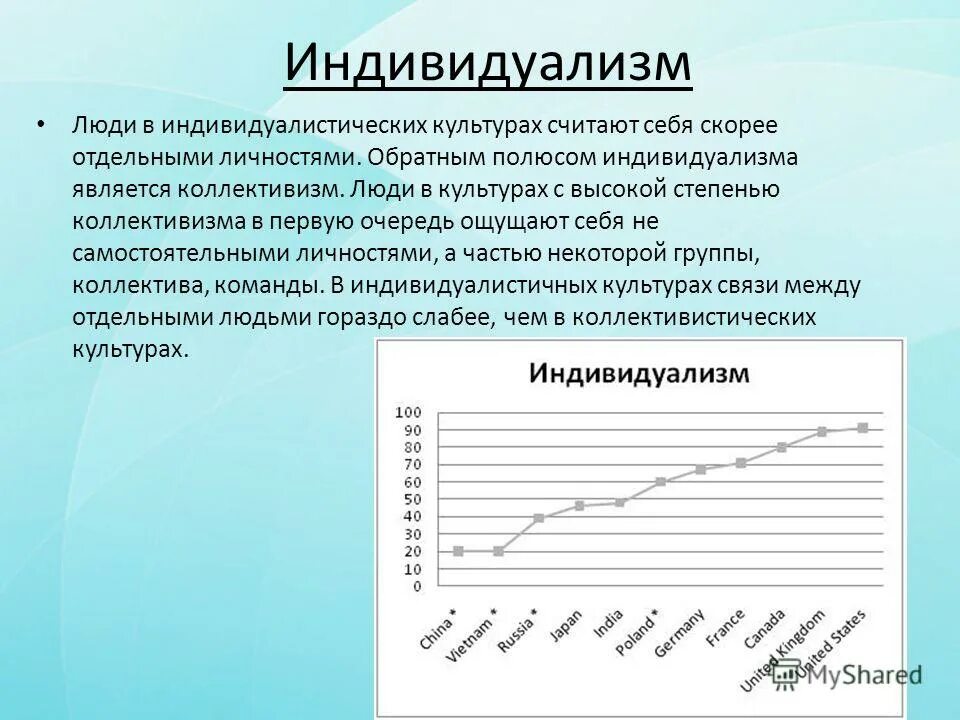 Индивидуализм

• Люди в индивидуалистических культурах считают себя скорее отдельными личностями. Обратным полюсом индивидуализма является коллективизм. Люди в культурах с высокой степенью коллективизма в первую очередь ощущают себя не самостоятельными личностями, а частью некоторой группы, коллектива, команды. В индивидуалистичных культурах связи между отдельными людьми гораздо слабее, чем в коллективистических культурах.

Индивидуализм

100
90
80
70
60
50
40
30
20
10
0

China *
Vietnam *
Russia *
Japan
India
Poland *
Germany
France
Canada
United Kingdom
United States

MyShared